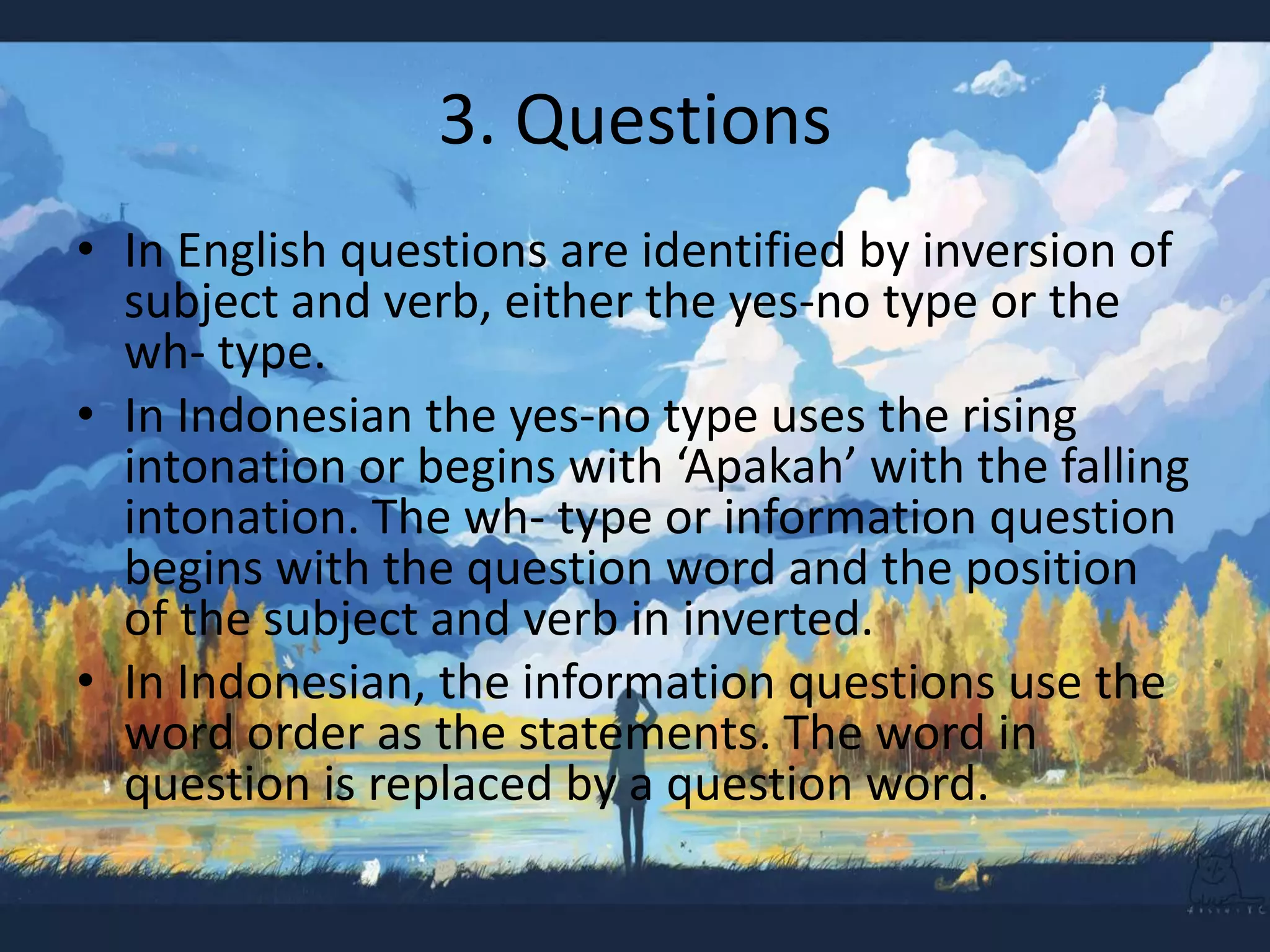 3. Questions

• In English questions are identified by inversion of subject and verb, either the yes-no type or the wh- type.

• In Indonesian the yes-no type uses the rising intonation or begins with ‘Apakah’ with the falling intonation. The wh- type or information question begins with the question word and the position of the subject and verb in inverted.

• In Indonesian, the information questions use the word order as the statements. The word in question is replaced by a question word.